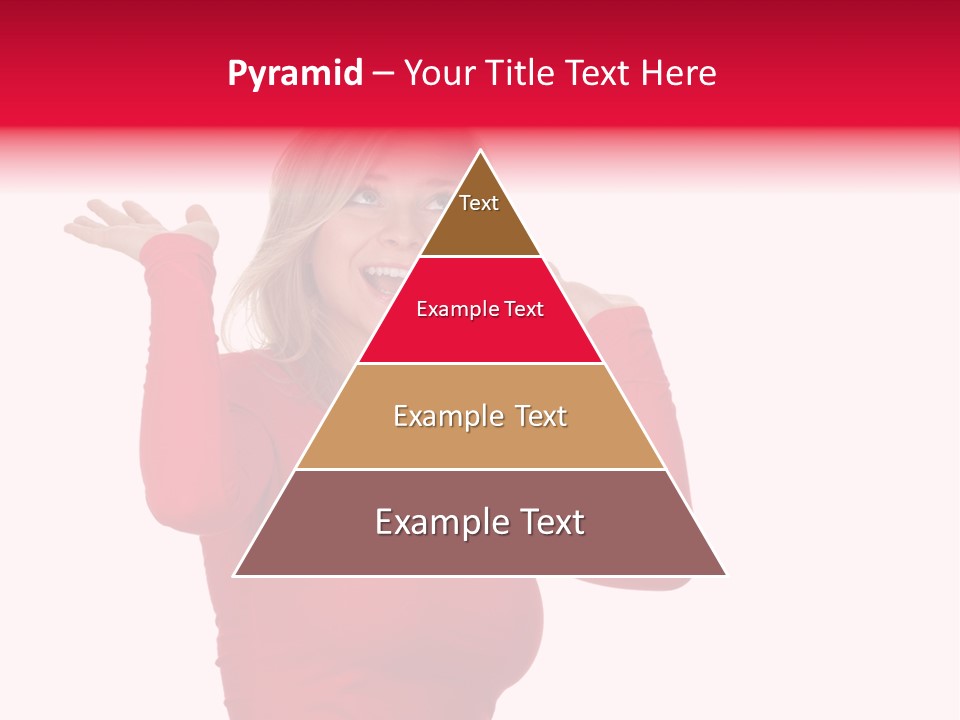 Pyramid – Your Title Text Here

Text

Example Text

Example Text

Example Text